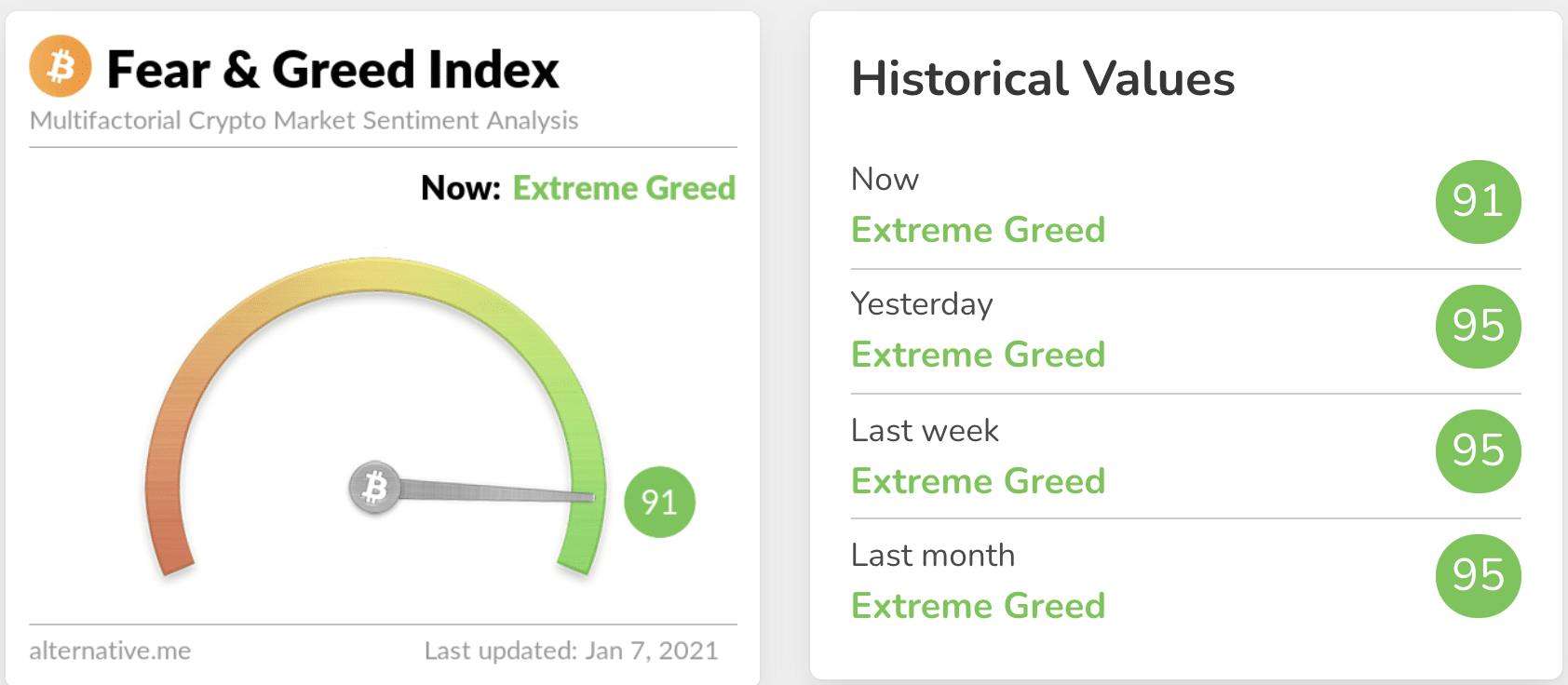 Fear & Greed Index
Multifactorial Crypto Market Sentiment Analysis

Now: Extreme Greed

91

alternative.me
Last updated: Jan 7, 2021

Historical Values

Now
Extreme Greed
91

Yesterday
Extreme Greed
95

Last week
Extreme Greed
95

Last month
Extreme Greed
95